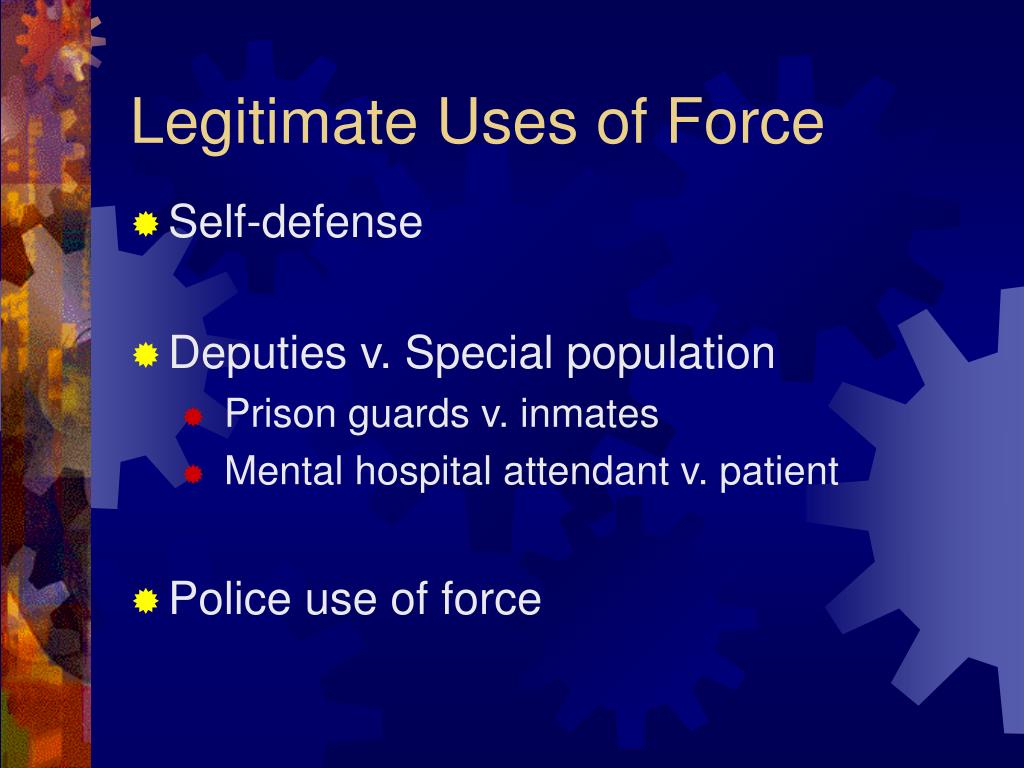 Legitimate Uses of Force

Self-defense

Deputies v. Special population

Prison guards v. inmates

Mental hospital attendant v. patient

Police use of force